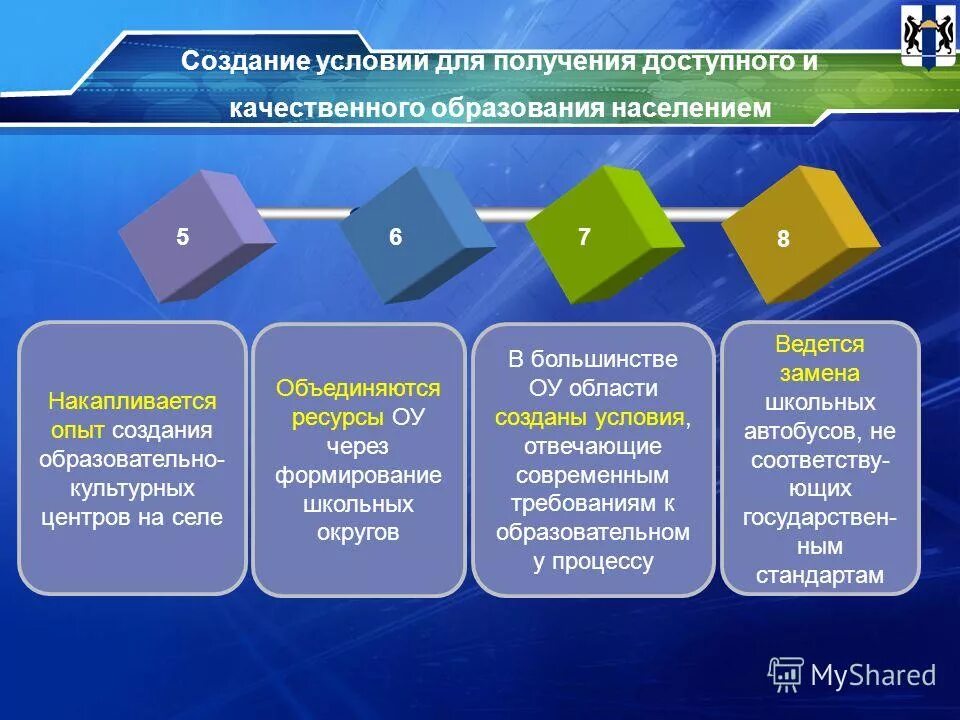 Создание условий для получения доступного и качественного образования населением

5

6

7

8

Накапливается опыт создания образовательно-культурных центров на селе

Объединяются ресурсы ОУ через формирование школьных округов

В большинстве ОУ области созданы условия, отвечающие современным требованиям к образовательному процессу

Ведется замена школьных автобусов, не соответствующих государственным стандартам

MyShared